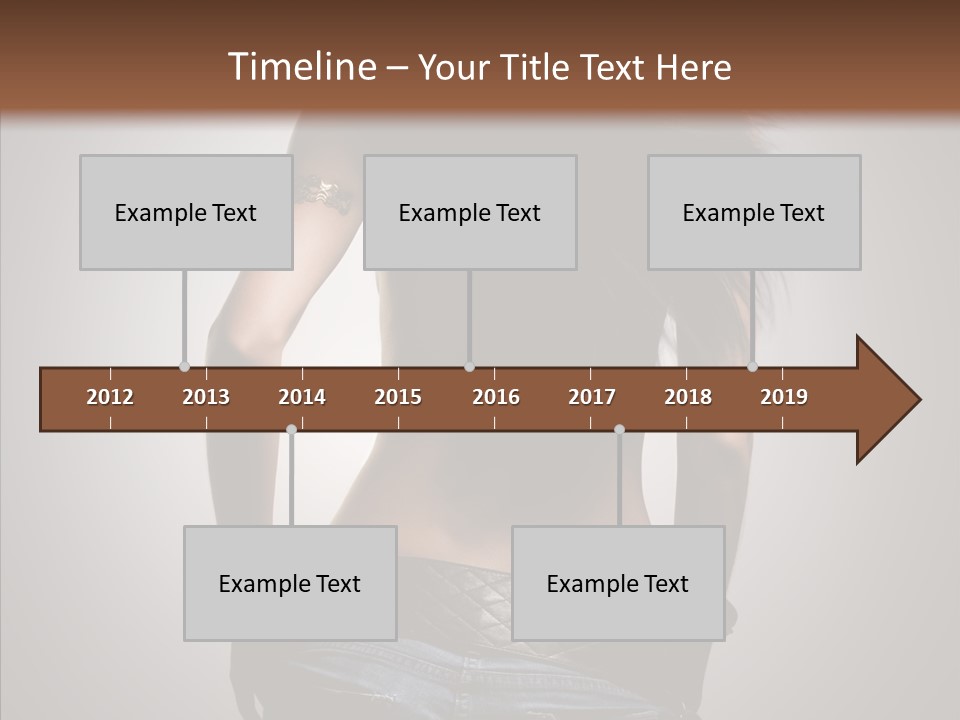 Timeline – Your Title Text Here

Example Text

Example Text

Example Text

2012 2013 2014 2015 2016 2017 2018 2019

Example Text

Example Text